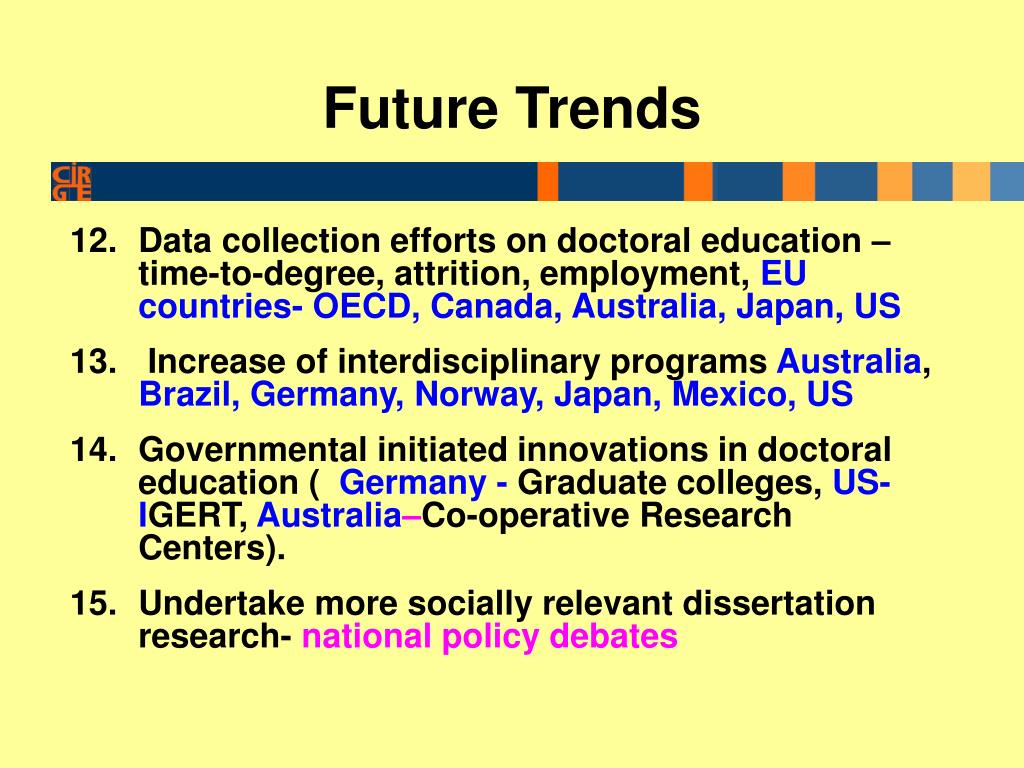 Future Trends

CIRGE

12. Data collection efforts on doctoral education – time-to-degree, attrition, employment, EU countries- OECD, Canada, Australia, Japan, US

13. Increase of interdisciplinary programs Australia, Brazil, Germany, Norway, Japan, Mexico, US

14. Governmental initiated innovations in doctoral education ( Germany - Graduate colleges, US-IGERT, Australia–Co-operative Research Centers).

15. Undertake more socially relevant dissertation research- national policy debates